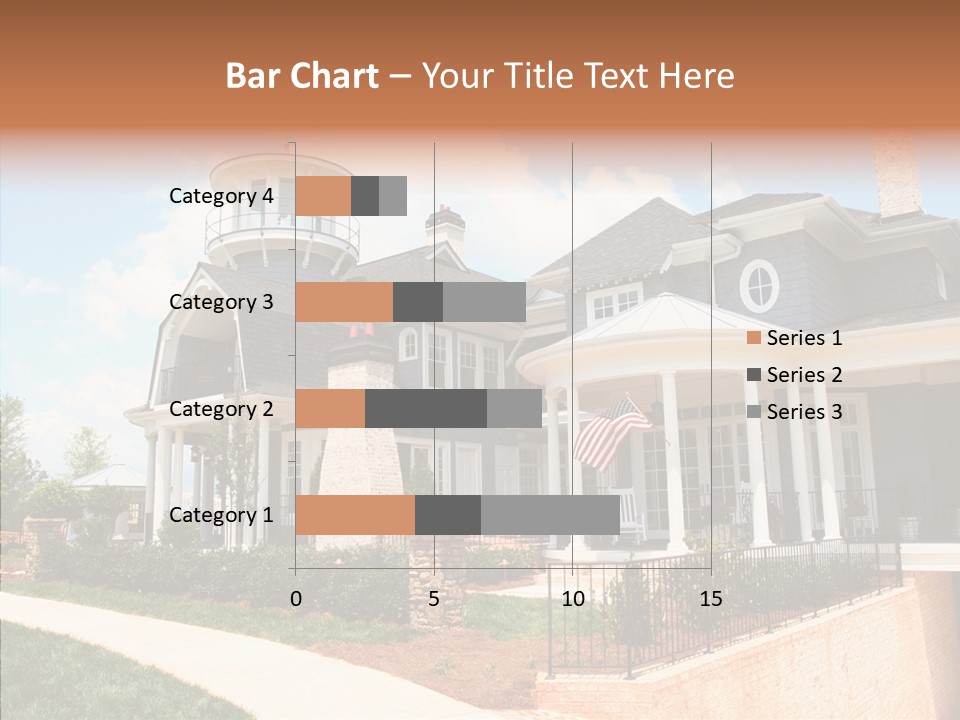 Bar Chart – Your Title Text Here

Category 4
Category 3
Category 2
Category 1

0
5
10
15

Series 1
Series 2
Series 3